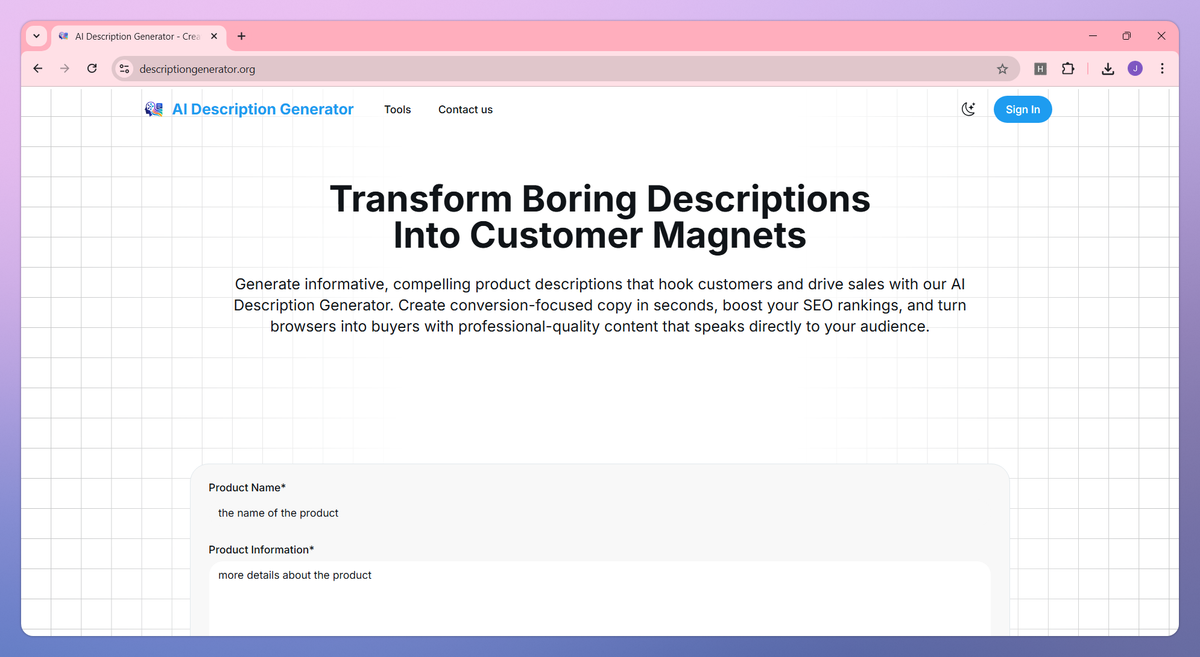 AI Description Generator - Crea
descriptiongenerator.org
H
J

AI Description Generator
Tools
Contact us
Sign In

Transform Boring Descriptions Into Customer Magnets

Generate informative, compelling product descriptions that hook customers and drive sales with our AI Description Generator. Create conversion-focused copy in seconds, boost your SEO rankings, and turn browsers into buyers with professional-quality content that speaks directly to your audience.

Product Name*
the name of the product
Product Information*
more details about the product